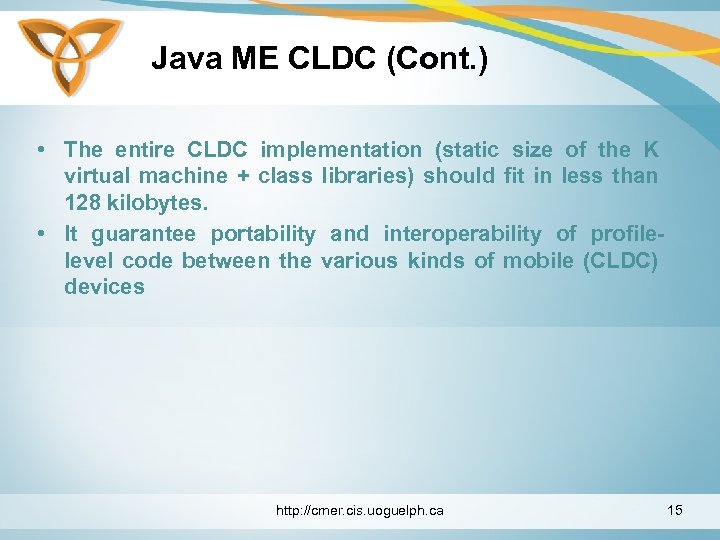 Java ME CLDC (Cont.)

• The entire CLDC implementation (static size of the K virtual machine + class libraries) should fit in less than 128 kilobytes.

• It guarantee portability and interoperability of profile-level code between the various kinds of mobile (CLDC) devices

http://cmer.cis.uoguelph.ca

15